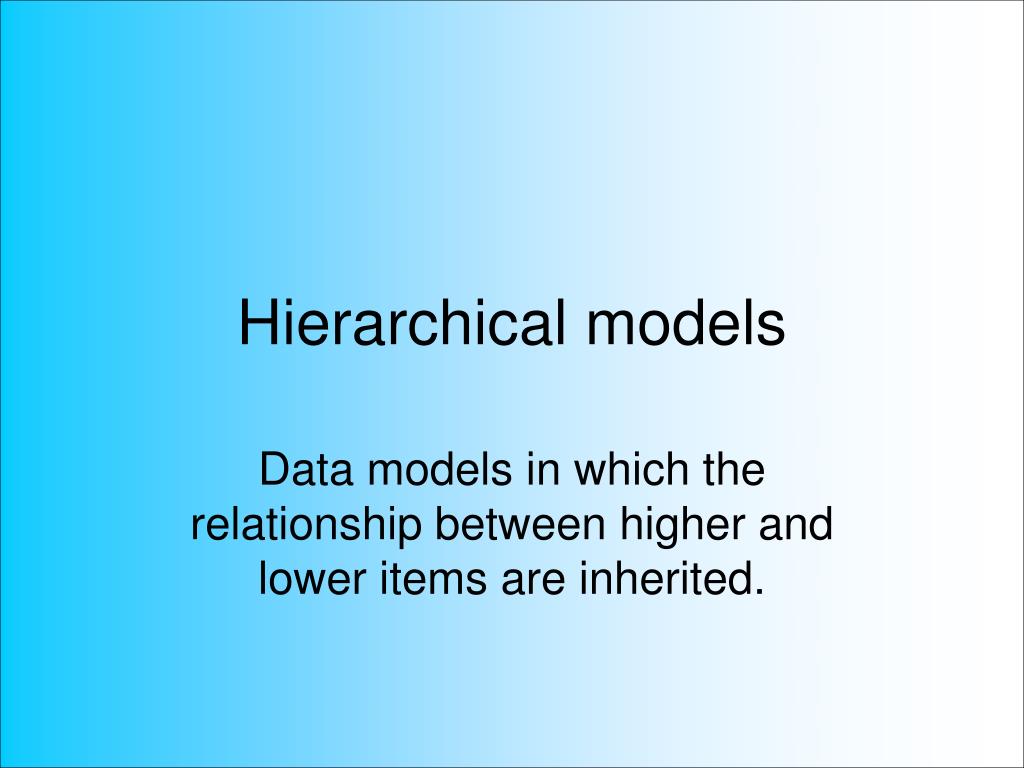 Hierarchical models

Data models in which the relationship between higher and lower items are inherited.